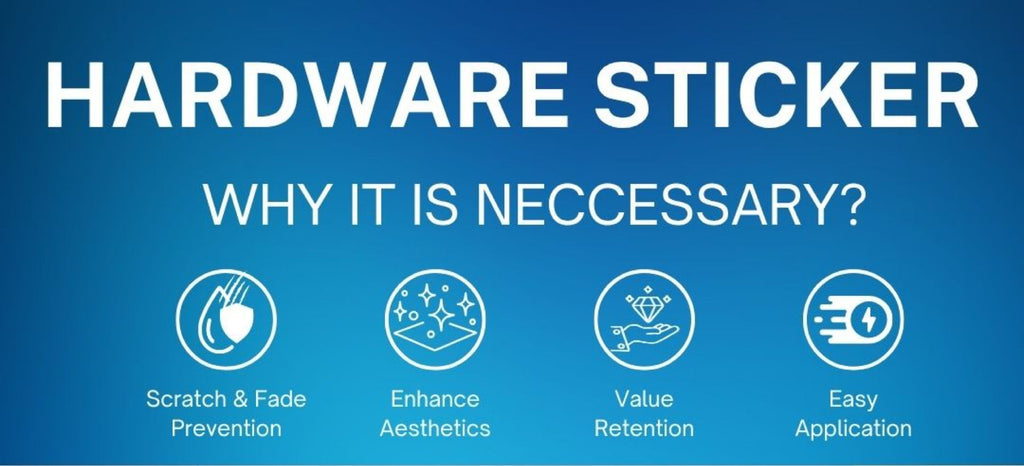 HARDWARE STICKER

WHY IT IS NECCESSARY?

Scratch & Fade Prevention

Enhance Aesthetics

Value Retention

Easy Application